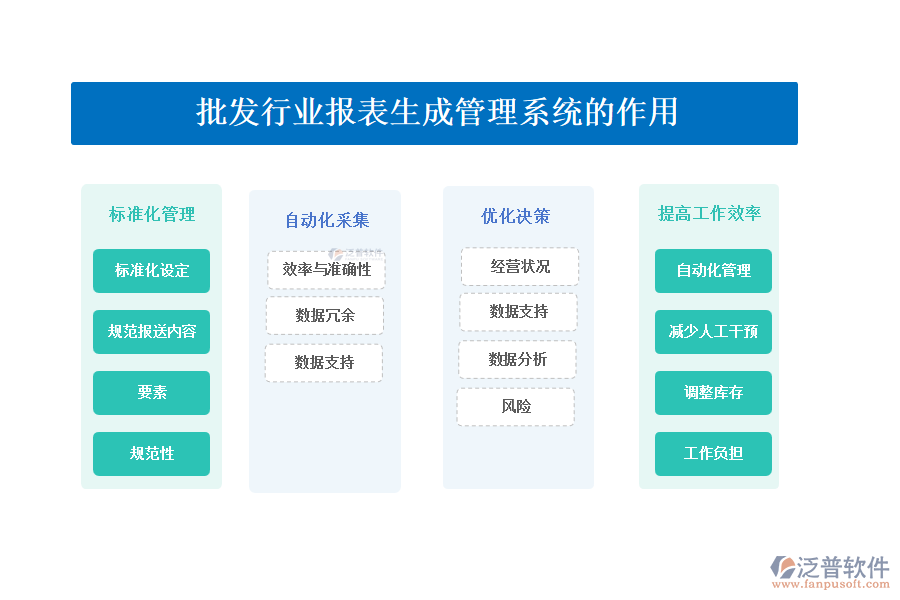 批发行业报表生成管理系统的作用

标准化管理

标准化设定

规范报送内容

要素

规范性

自动化采集

效率与准确性

数据冗余

数据支持

优化决策

经营状况

数据支持

数据分析

风险

提高工作效率

自动化管理

减少人工干预

调整库存

工作负担

泛普软件
www.fanpusoft.com